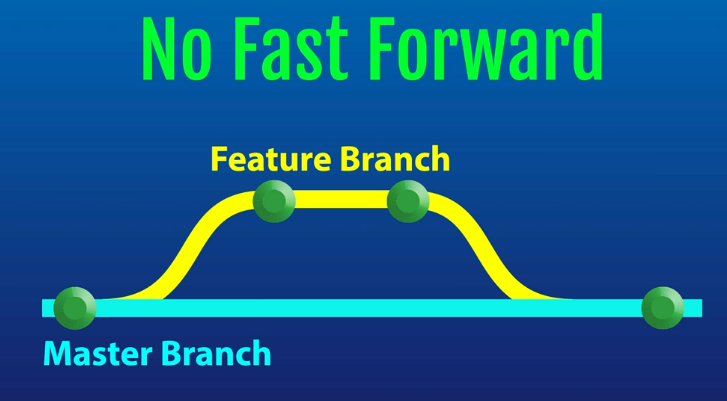 No Fast Forward

Feature Branch

Master Branch